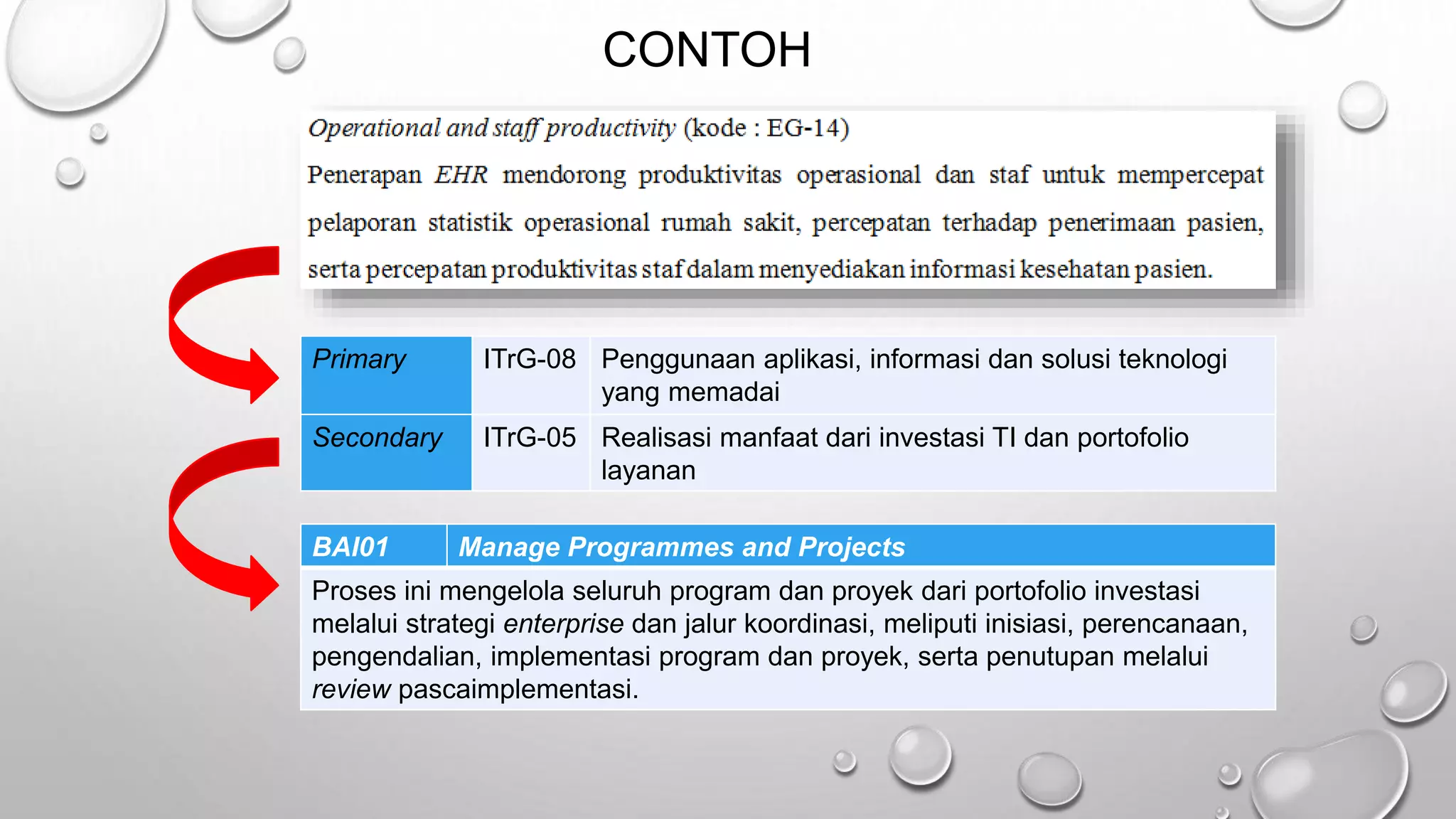 CONTOH

Operational and staff productivity (kode : EG-14)

Penerapan EHR mendorong produktivitas operasional dan staf untuk mempercepat pelaporan statistik operasional rumah sakit, percepatan terhadap penerimaan pasien, serta percepatan produktivitas staf dalam menyediakan informasi kesehatan pasien.

| Primary | ITrG-08 | Penggunaan aplikasi, informasi dan solusi teknologi yang memadai |
|---|---|---|
| Secondary | ITrG-05 | Realisasi manfaat dari investasi TI dan portofolio layanan |

| BAI01 | Manage Programmes and Projects |
|---|---|
| Proses ini mengelola seluruh program dan proyek dari portofolio investasi melalui strategi enterprise dan jalur koordinasi, meliputi inisiasi, perencanaan, pengendalian, implementasi program dan proyek, serta penutupan melalui review pascaimplementasi. | |